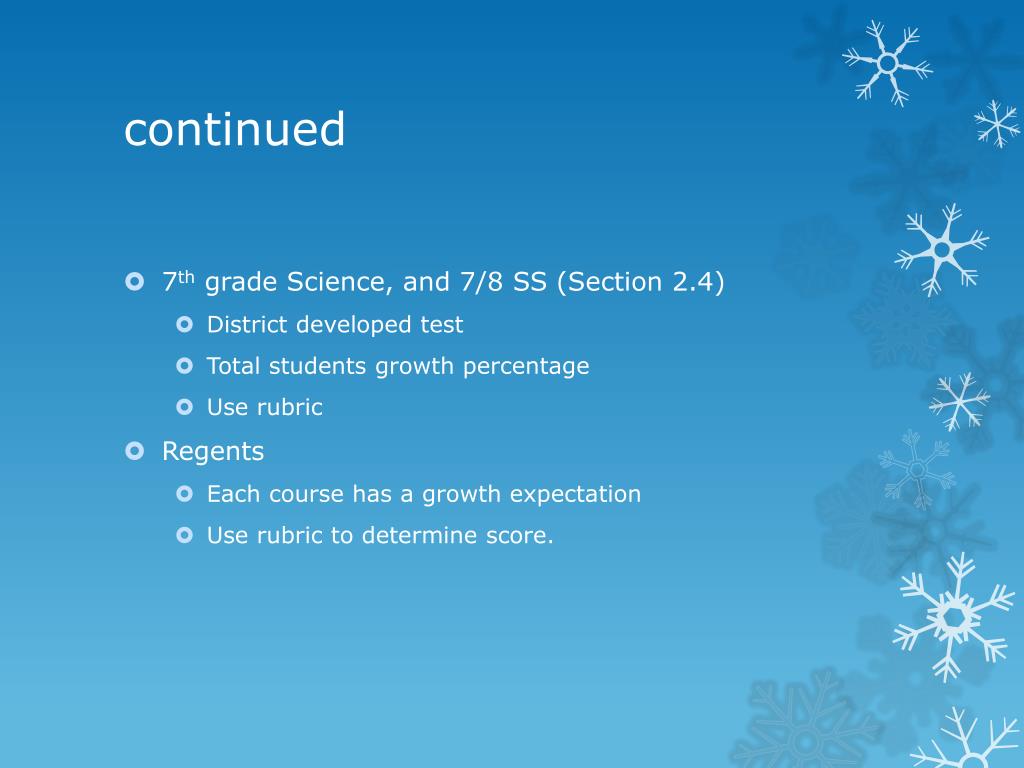 continued

7th grade Science, and 7/8 SS (Section 2.4)
District developed test
Total students growth percentage
Use rubric
Regents
Each course has a growth expectation
Use rubric to determine score.